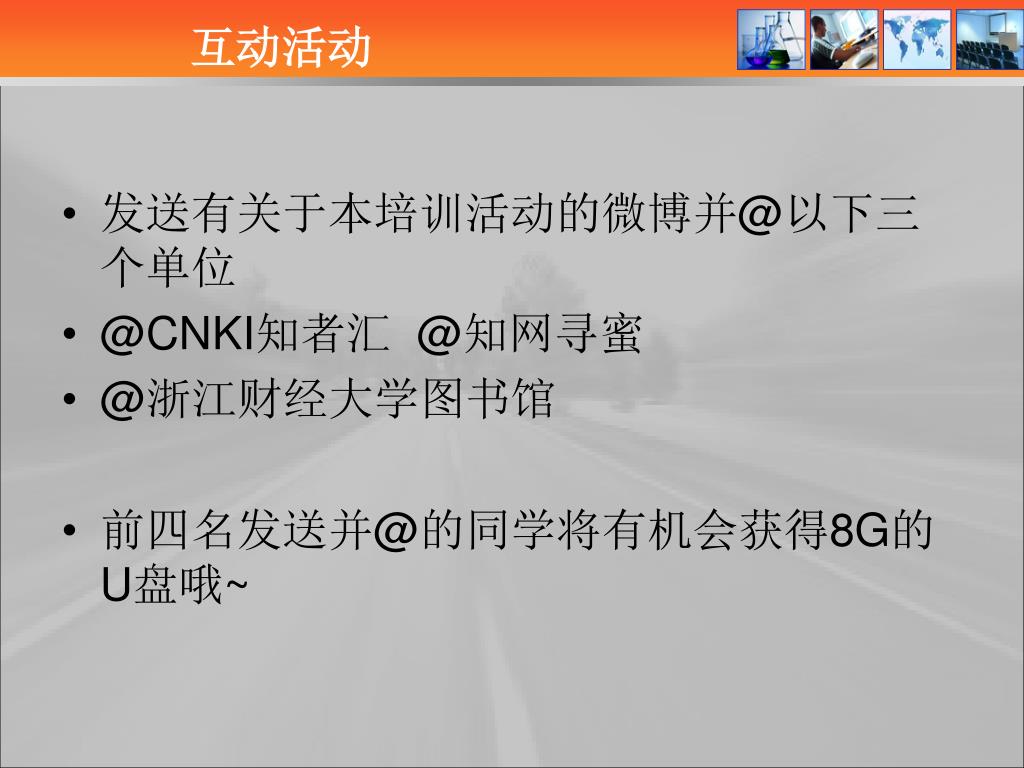 互动活动

• 发送有关于本培训活动的微博并@以下三个单位
• @CNKI知者汇 @知网寻蜜
• @浙江财经大学图书馆

• 前四名发送并@的同学将有机会获得8G的U盘哦~